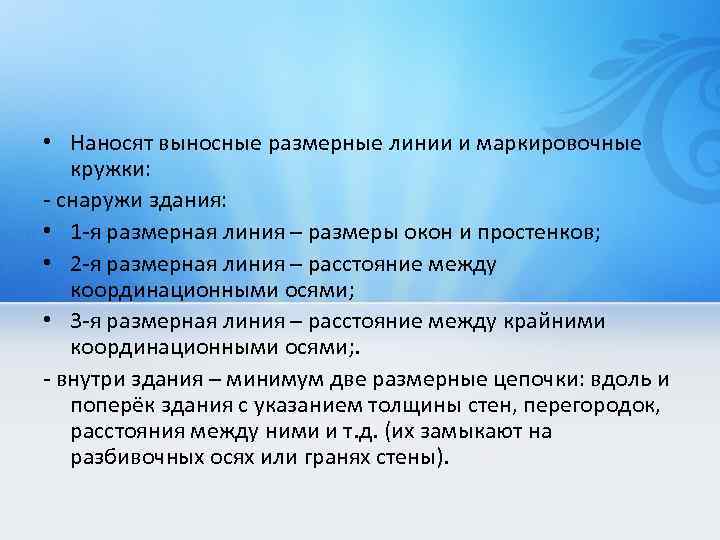 • Наносят выносные размерные линии и маркировочные кружки:

- снаружи здания:

• 1-я размерная линия – размеры окон и простенков;

• 2-я размерная линия – расстояние между координационными осями;

• 3-я размерная линия – расстояние между крайними координационными осями;.

- внутри здания – минимум две размерные цепочки: вдоль и поперёк здания с указанием толщины стен, перегородок, расстояния между ними и т.д. (их замыкают на разбивочных осях или гранях стены).